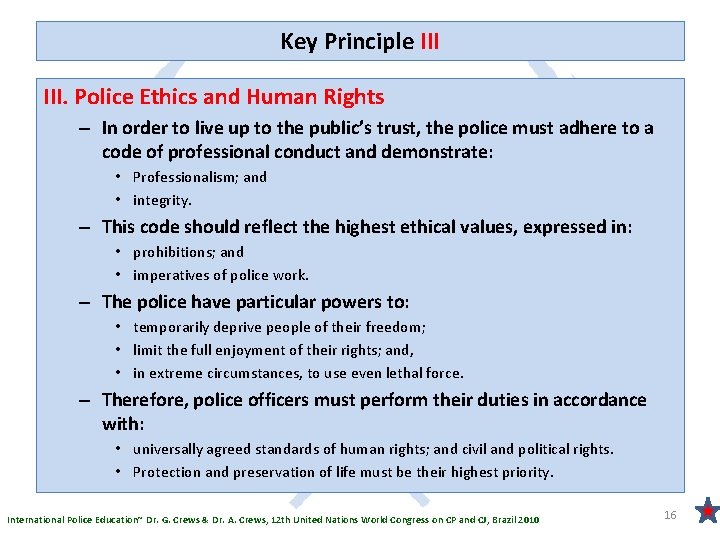 Key Principle III

III. Police Ethics and Human Rights

– In order to live up to the public's trust, the police must adhere to a code of professional conduct and demonstrate:
• Professionalism; and
• integrity.
– This code should reflect the highest ethical values, expressed in:
• prohibitions; and
• imperatives of police work.
– The police have particular powers to:
• temporarily deprive people of their freedom;
• limit the full enjoyment of their rights; and,
• in extreme circumstances, to use even lethal force.
– Therefore, police officers must perform their duties in accordance with:
• universally agreed standards of human rights; and civil and political rights.
• Protection and preservation of life must be their highest priority.

International Police Education" Dr. G. Crews & Dr. A. Crews, 12th United Nations World Congress on CP and CJ, Brazil 2010

16